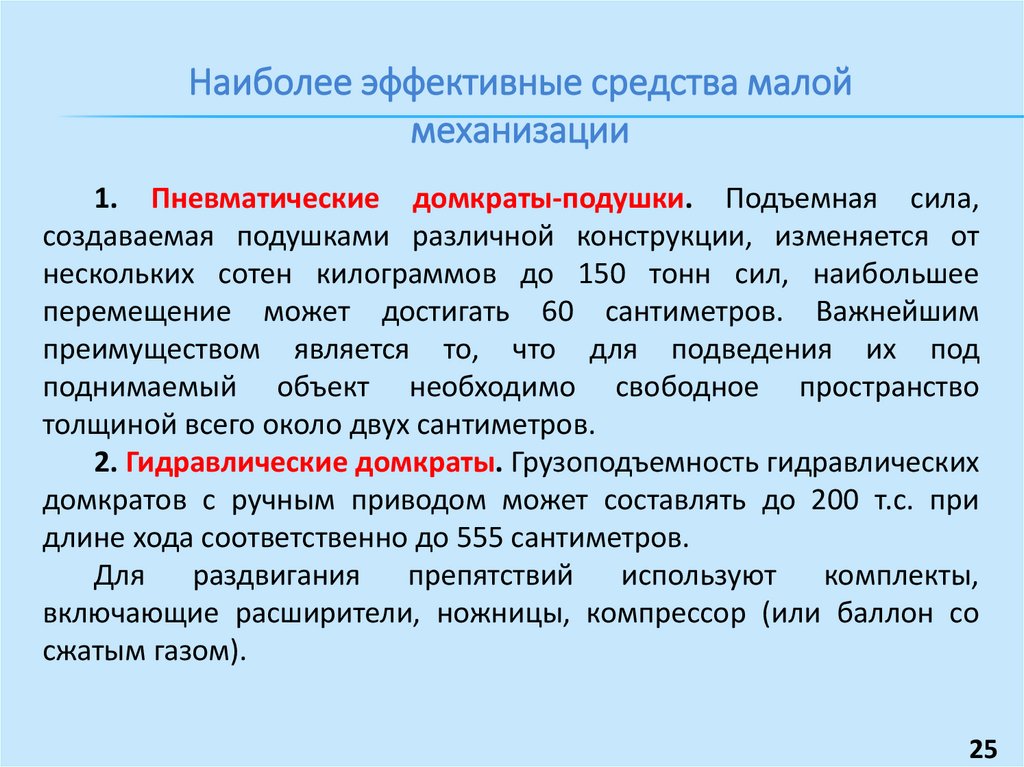 Наиболее эффективные средства малой механизации

1. Пневматические домкраты-подушки. Подъемная сила, создаваемая подушками различной конструкции, изменяется от нескольких сотен килограммов до 150 тонн сил, наибольшее перемещение может достигать 60 сантиметров. Важнейшим преимуществом является то, что для подведения их под поднимаемый объект необходимо свободное пространство толщиной всего около двух сантиметров.

2. Гидравлические домкраты. Грузоподъемность гидравлических домкратов с ручным приводом может составлять до 200 т.с. при длине хода соответственно до 555 сантиметров.

Для раздвигания препятствий используют комплекты, включающие расширители, ножницы, компрессор (или баллон со сжатым газом).

25